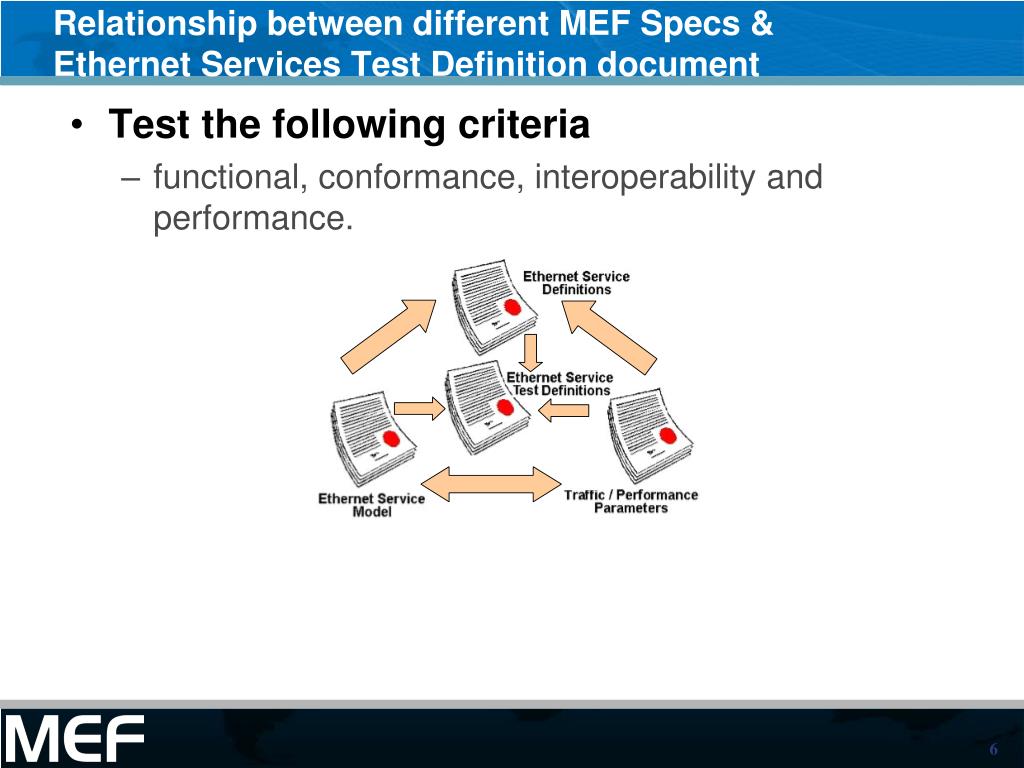 Relationship between different MEF Specs & Ethernet Services Test Definition document

• Test the following criteria
– functional, conformance, interoperability and performance.

Ethernet Service Definitions

Ethernet Service Test Definitions

Ethernet Service Model

Traffic / Performance Parameters

MEF

6